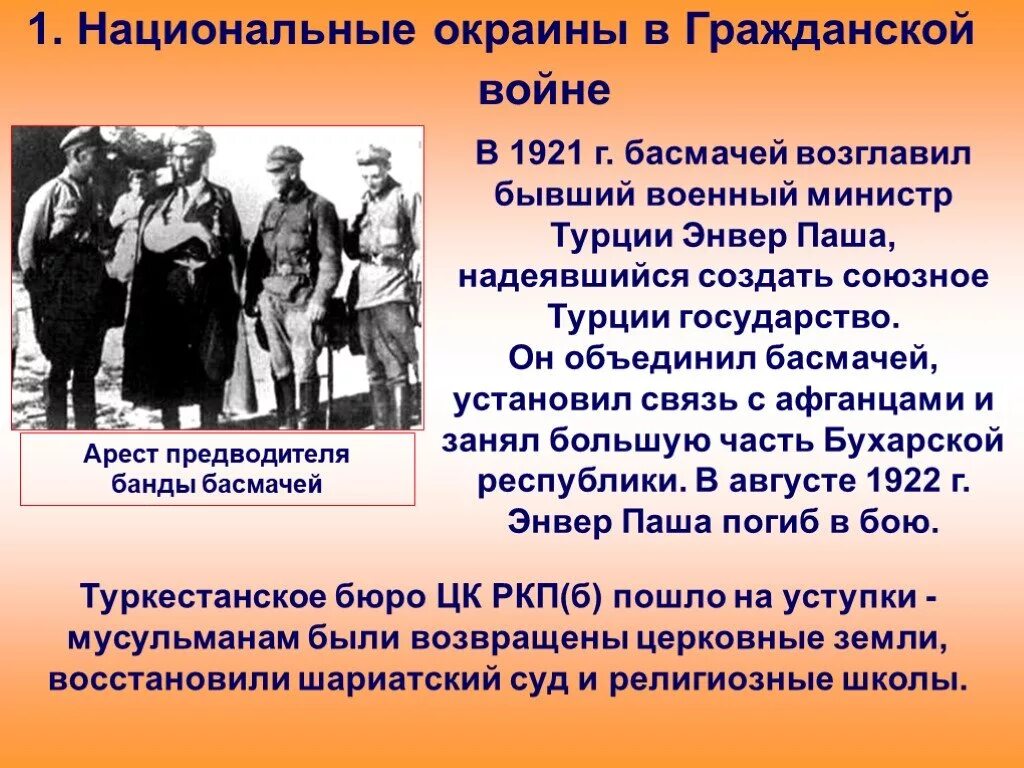 1. Национальные окраины в Гражданской войне

Арест предводителя банды басмачей

В 1921 г. басмачей возглавил бывший военный министр Турции Энвер Паша, надеявшийся создать союзное Турции государство. Он объединил басмачей, установил связь с афганцами и занял большую часть Бухарской республики. В августе 1922 г. Энвер Паша погиб в бою.

Туркестанское бюро ЦК РКП(б) пошло на уступки - мусульманам были возвращены церковные земли, восстановили шариатский суд и религиозные школы.